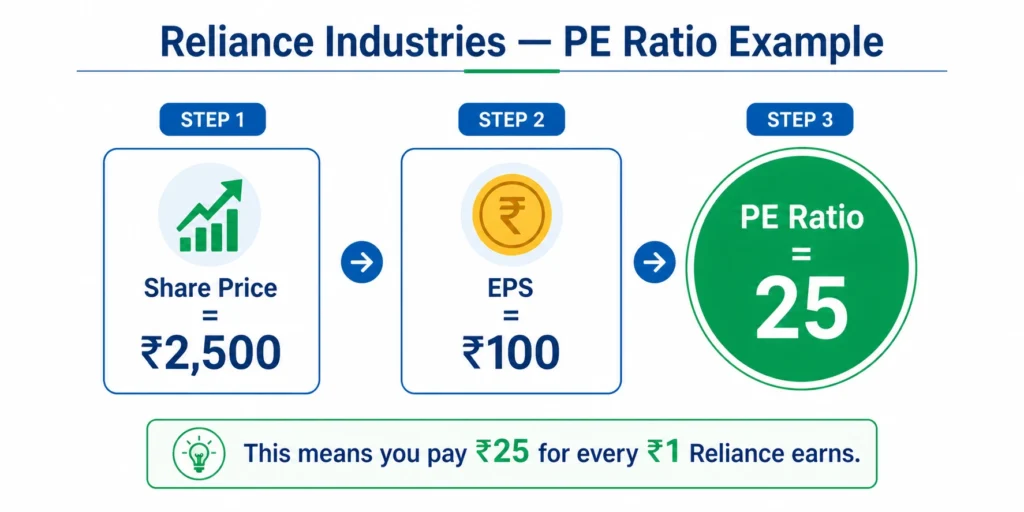 Reliance Industries — PE Ratio Example

STEP 1

Share Price
=
₹2,500

STEP 2

₹

EPS
=
₹100

STEP 3

PE Ratio
=
25

This means you pay ₹25 for every ₹1 Reliance earns.